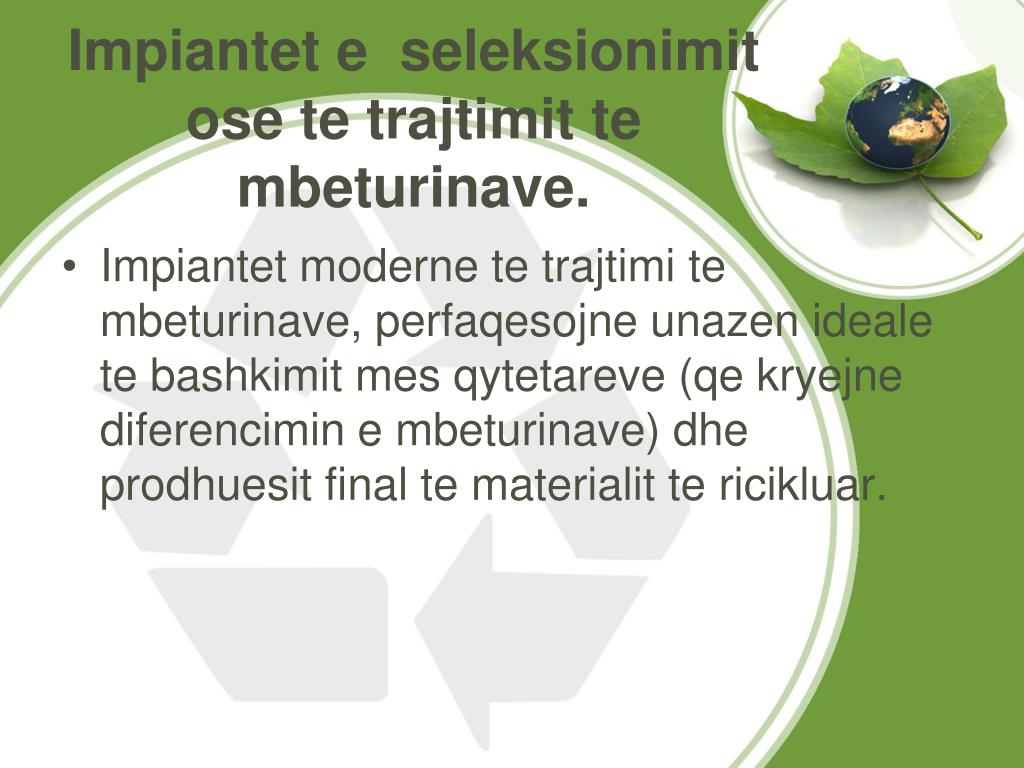 Impiantet e seleksionimit ose te trajtimit te mbeturinave.

• Impiantet moderne te trajtimi te mbeturinave, perfaqesojne unazen ideale te bashkimit mes qytetareve (qe kryejne diferencimin e mbeturinave) dhe prodhuesit final te materialit te ricikluar.